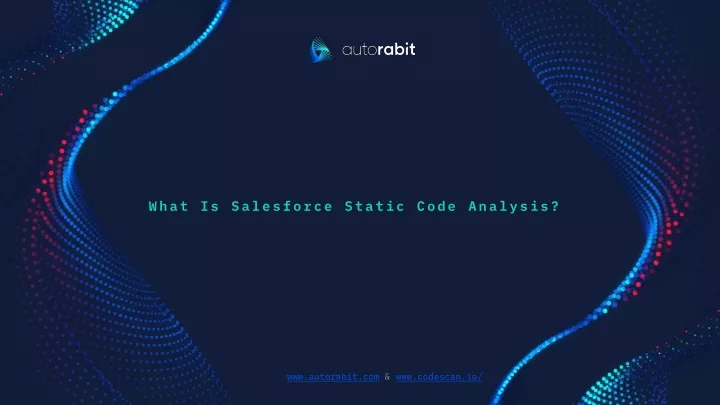 autorabit

What Is Salesforce Static Code Analysis?

www.autorabit.com & www.codescan.io/